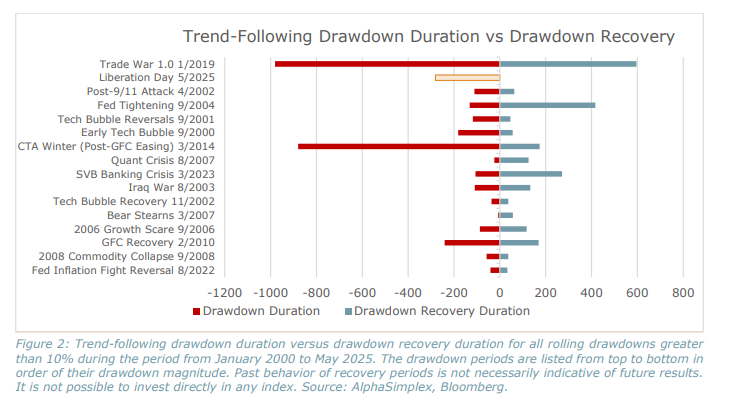 Trend-Following Drawdown Duration vs Drawdown Recovery

Trade War 1.0 1/2019
Liberation Day 5/2025
Post-9/11 Attack 4/2002
Fed Tightening 9/2004
Tech Bubble Reversals 9/2001
Early Tech Bubble 9/2000
CTA Winter (Post-GFC Easing) 3/2014
Quant Crisis 8/2007
SVB Banking Crisis 3/2023
Iraq War 8/2003
Tech Bubble Recovery 11/2002
Bear Stearns 3/2007
2006 Growth Scare 9/2006
GFC Recovery 2/2010
2008 Commodity Collapse 9/2008
Fed Inflation Fight Reversal 8/2022

-1200 -1000 -800 -600 -400 -200 0 200 400 600 800

Drawdown Duration Drawdown Recovery Duration

Figure 2: Trend-following drawdown duration versus drawdown recovery duration for all rolling drawdowns greater than 10% during the period from January 2000 to May 2025. The drawdown periods are listed from top to bottom in order of their drawdown magnitude. Past behavior of recovery periods is not necessarily indicative of future results. It is not possible to invest directly in any index. Source: AlphaSimplex, Bloomberg.